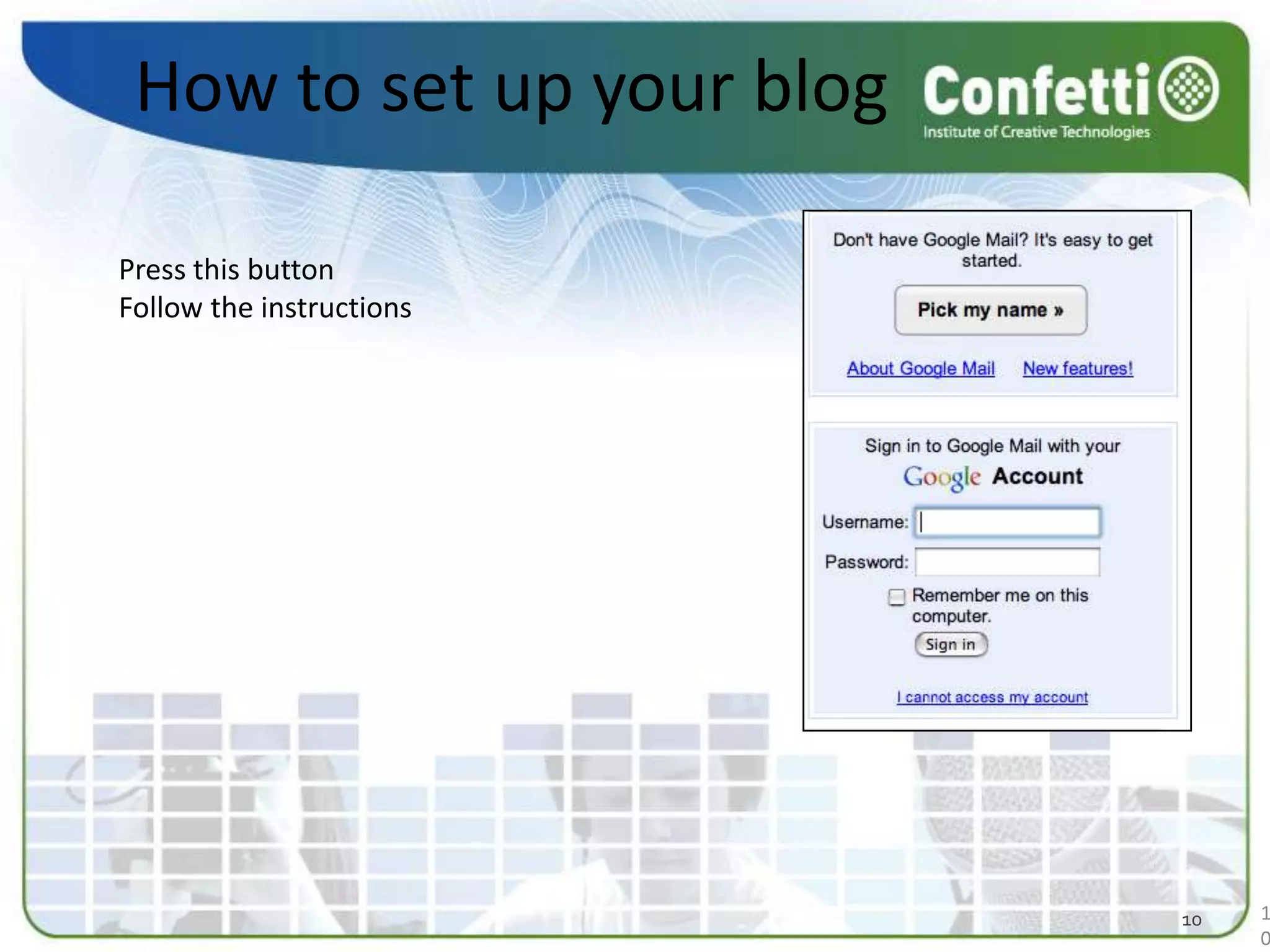 How to set up your blog

Confetti
Institute of Creative Technologies

Press this button
Follow the instructions

Don't have Google Mail? It's easy to get started.

Pick my name »

About Google Mail New features!

Sign in to Google Mail with your
Google Account

Username:

Password:

Remember me on this computer.

Sign in

I cannot access my account

10

1
0